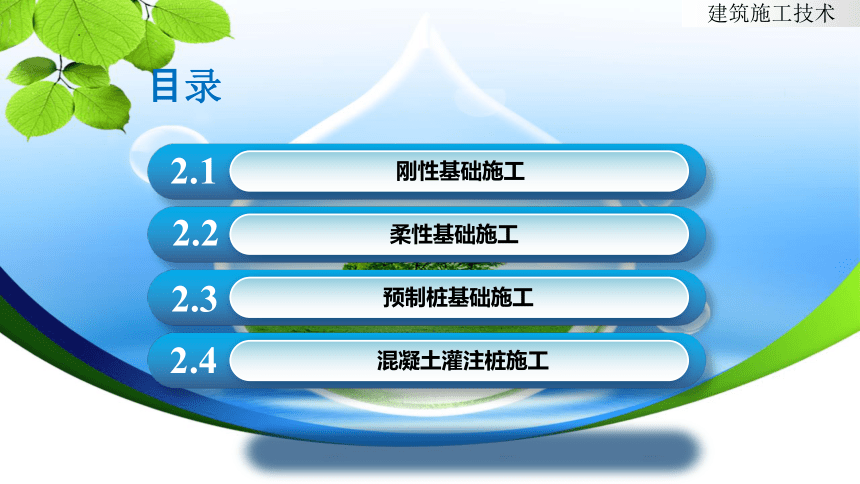 建筑施工技术

目录

2.1 刚性基础施工

2.2 柔性基础施工

2.3 预制桩基础施工

2.4 混凝土灌注桩施工